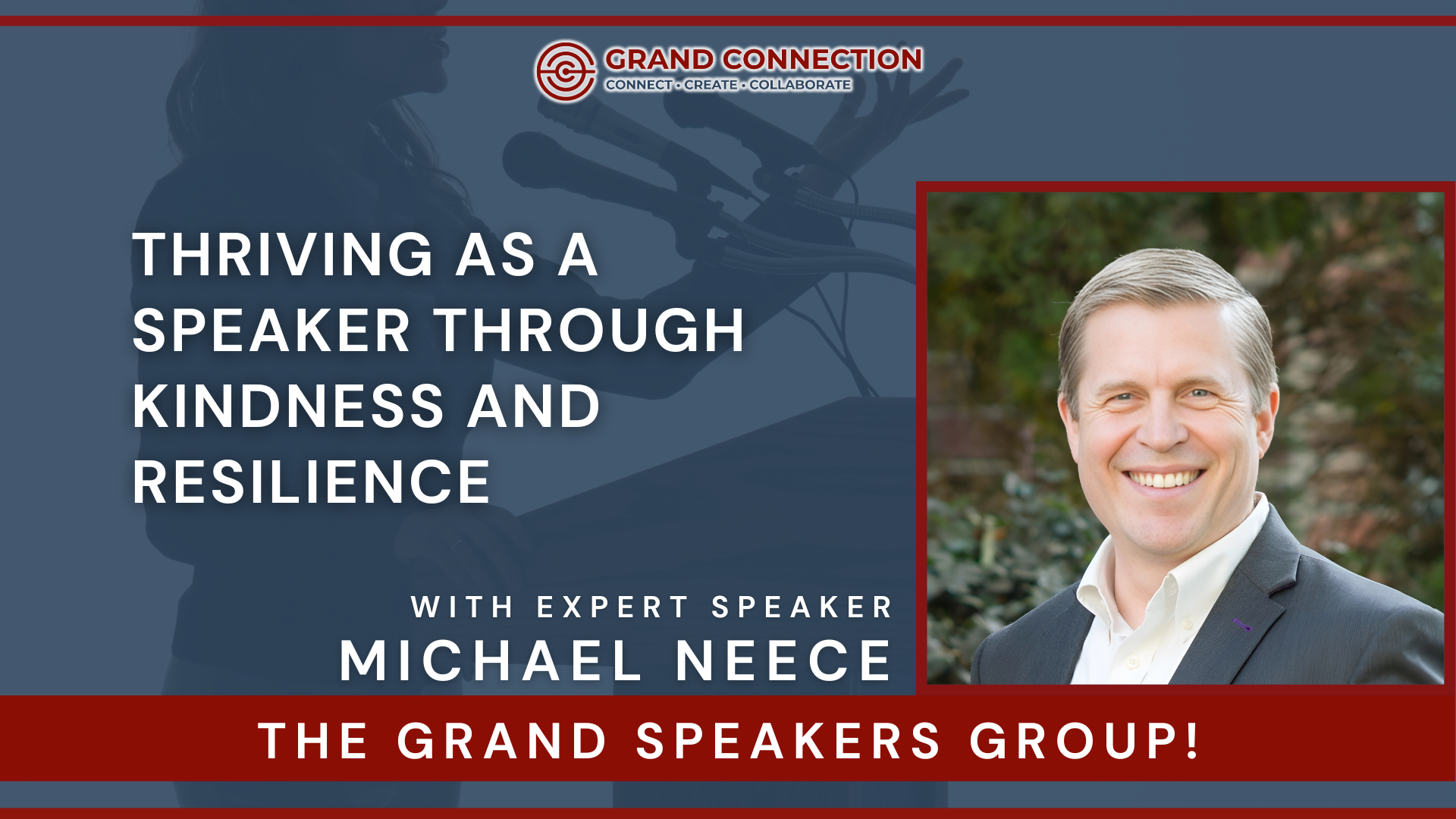 GRAND CONNECTION
CONNECT · CREATE · COLLABORATE

THRIVING AS A SPEAKER THROUGH KINDNESS AND RESILIENCE

WITH EXPERT SPEAKER
MICHAEL NEECE

THE GRAND SPEAKERS GROUP!